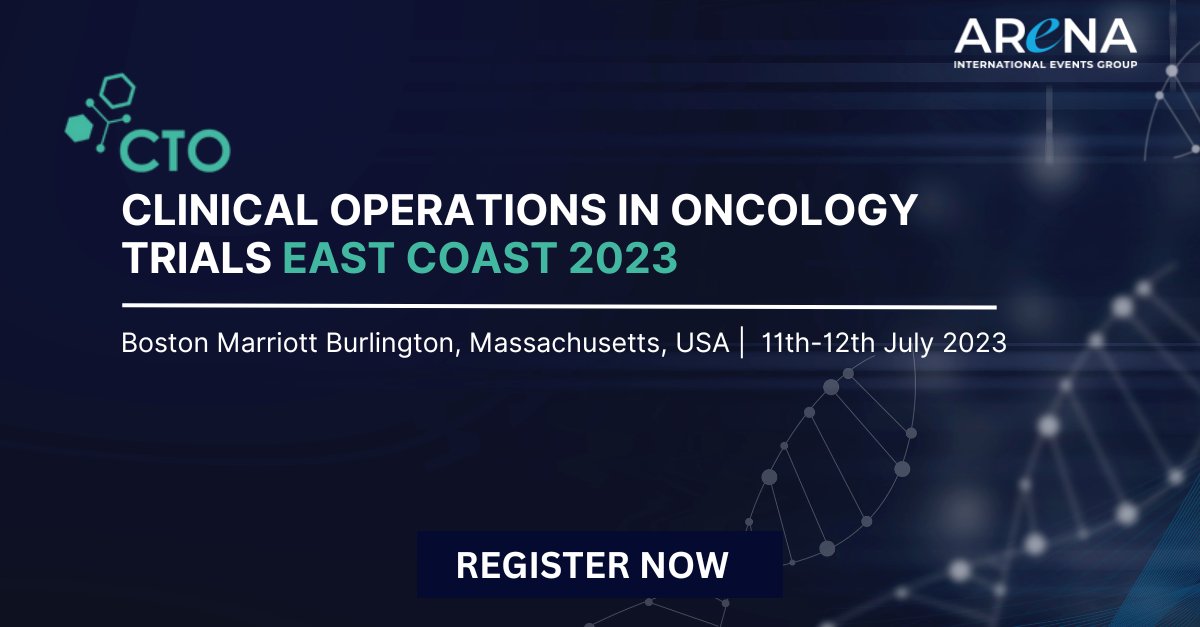 ARENA
INTERNATIONAL EVENTS GROUP

CTO

CLINICAL OPERATIONS IN ONCOLOGY TRIALS EAST COAST 2023

Boston Marriott Burlington, Massachusetts, USA | 11th-12th July 2023

REGISTER NOW